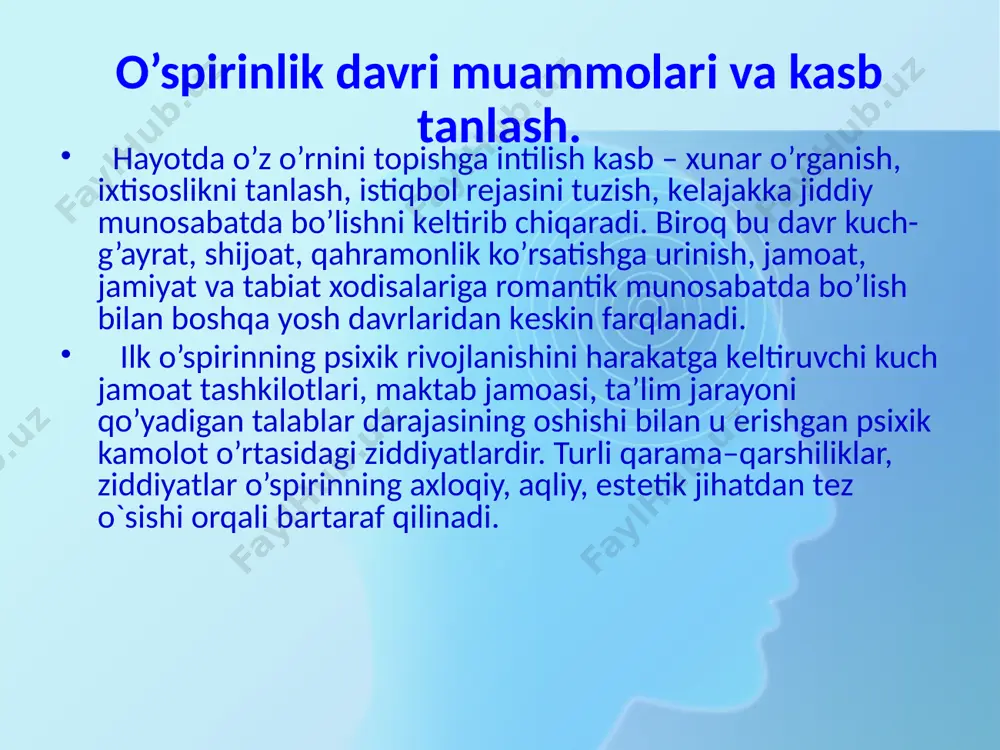 O’spirinlik davri muammolari va kasb tanlash.

• Hayotda o’z o’rnini topishga intilish kasb – xunar o’rganish, ixtisoslikni tanlash, istiqbol rejasini tuzish, kelajakka jiddiy munosabatda bo’lishni keltirib chiqaradi. Biroq bu davr kuch-g’ayrat, shijoat, qahramonlik ko’rsatishga urinish, jamoat, jamiyat va tabiat xodisalariga romantik munosabatda bo’lish bilan boshqa yosh davrlaridan keskin farqlanadi.

• Ilk o’spirinning psixik rivojlanishini harakatga keltiruvchi kuch jamoat tashkilotlari, maktab jamoasi, ta’lim jarayoni qo’yadigan talablar darajasining oshishi bilan u erishgan psixik kamolot o’rtasidagi ziddiyatlardir. Turli qarama–qarshiliklar, ziddiyatlar o’spirinning axloqiy, aqliy, estetik jihatdan tez o`sishi orqali bartaraf qilinadi.

FaylHub.uz FaylHub.uz FaylHub.uz FaylHub.uz FaylHub.uz FaylHub.uz